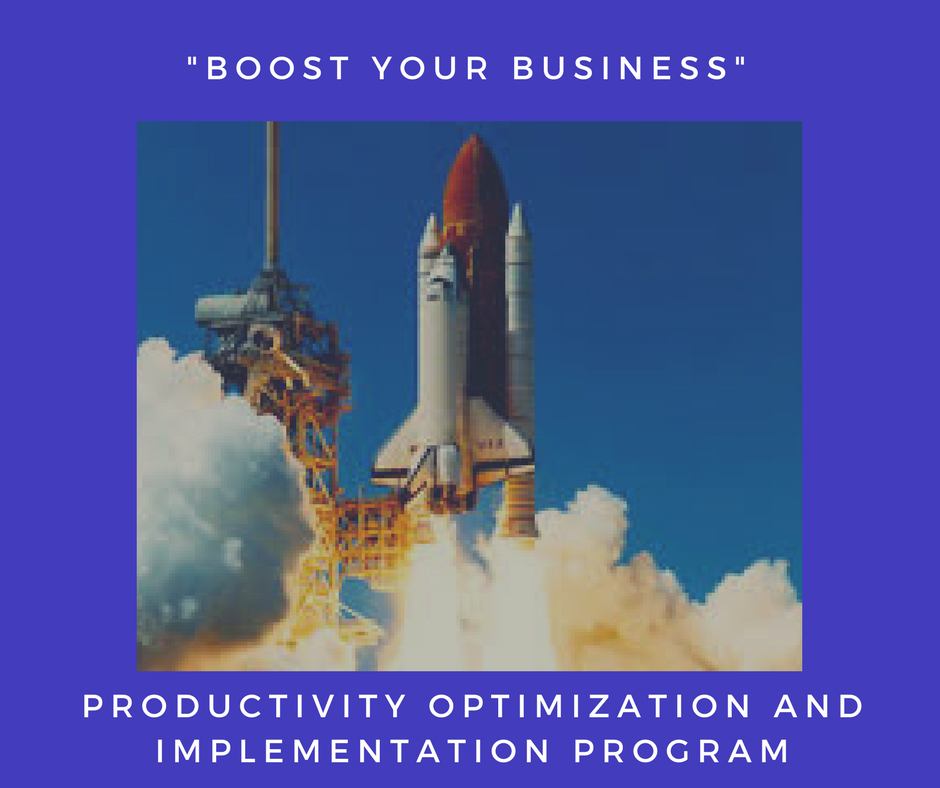 "BOOST YOUR BUSINESS"

PRODUCTIVITY OPTIMIZATION AND IMPLEMENTATION PROGRAM